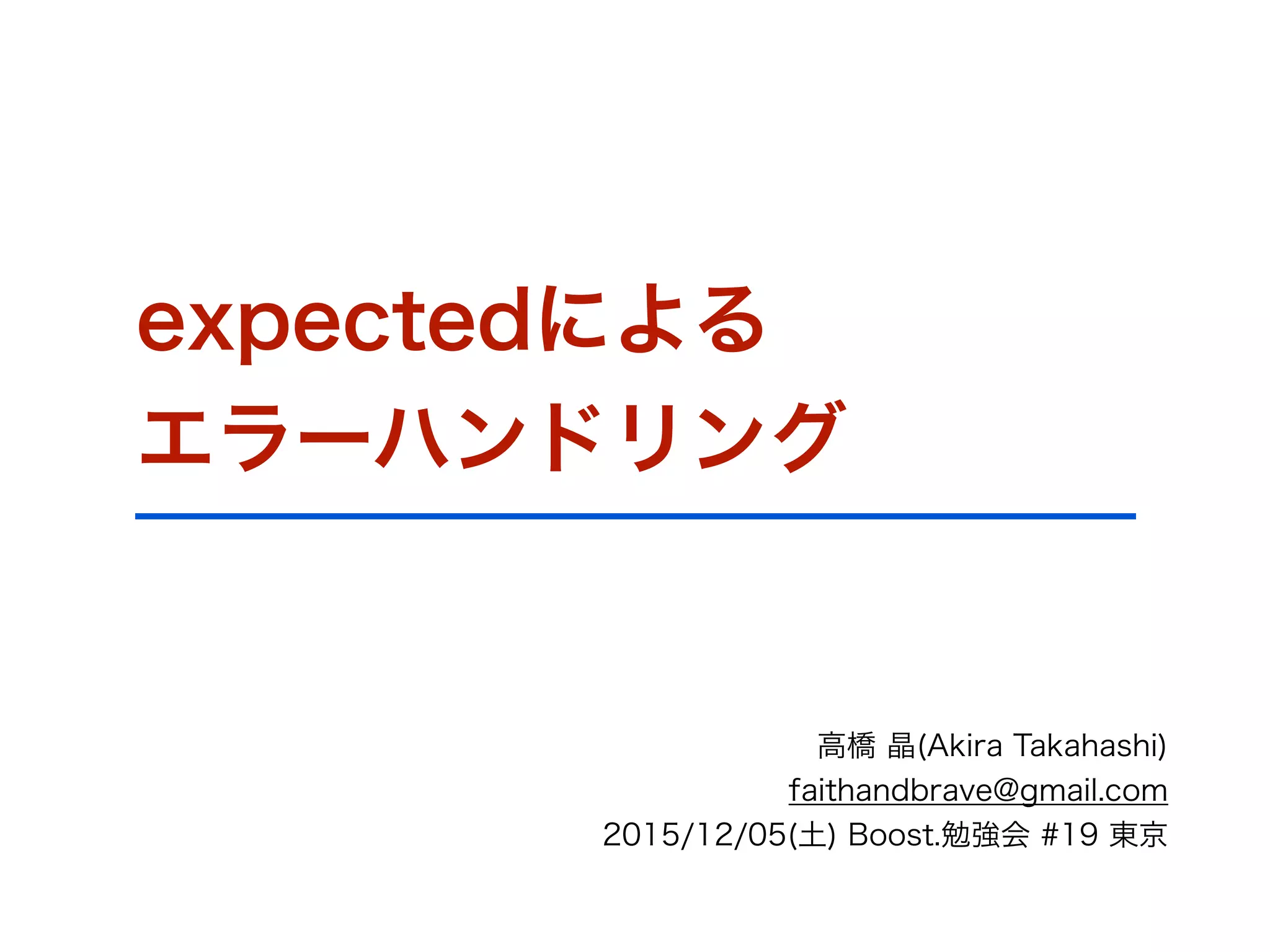 expectedによる
エラーハンドリング

高橋 晶(Akira Takahashi)
faithandbrave@gmail.com
2015/12/05(土) Boost.勉強会 #19 東京